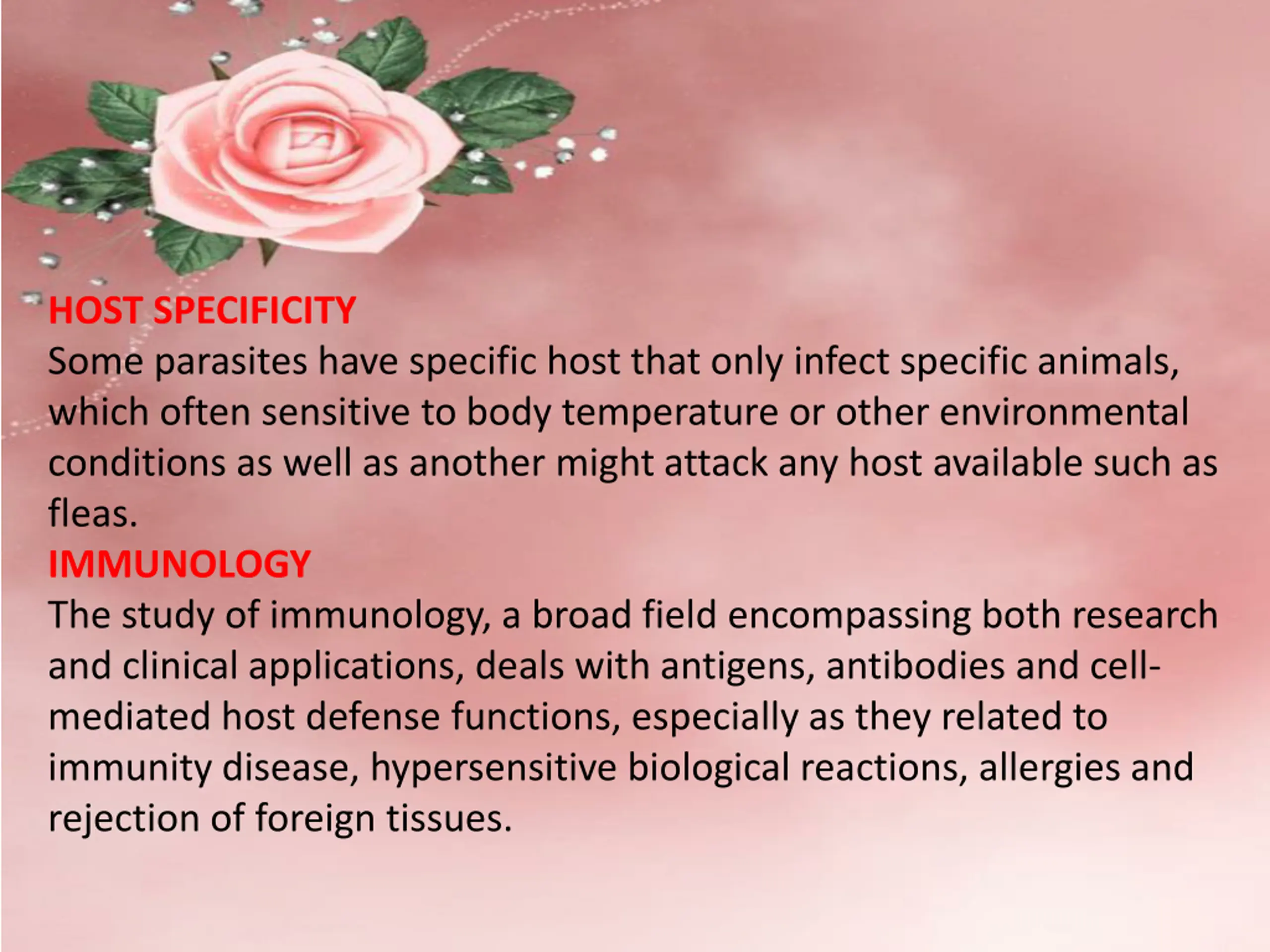 HOST SPECIFICITY
Some parasites have specific host that only infect specific animals, which often sensitive to body temperature or other environmental conditions as well as another might attack any host available such as fleas.
IMMUNOLOGY
The study of immunology, a broad field encompassing both research and clinical applications, deals with antigens, antibodies and cell-mediated host defense functions, especially as they related to immunity disease, hypersensitive biological reactions, allergies and rejection of foreign tissues.